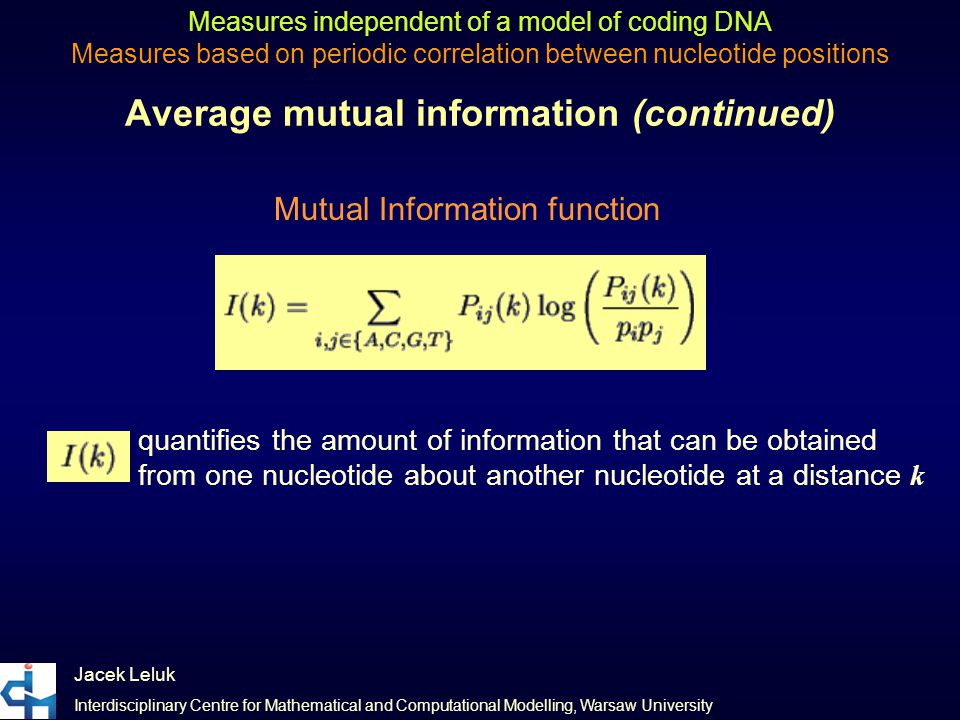 Measures independent of a model of coding DNA
Measures based on periodic correlation between nucleotide positions

Average mutual information (continued)

Mutual Information function

$I(k) = \sum_{i,j \in \{A,C,G,T\}} P_{ij}(k) \log \left( \frac{P_{ij}(k)}{p_i p_j} \right)$

$I(k)$ quantifies the amount of information that can be obtained from one nucleotide about another nucleotide at a distance $k$

Jacek Leluk
Interdisciplinary Centre for Mathematical and Computational Modelling, Warsaw University